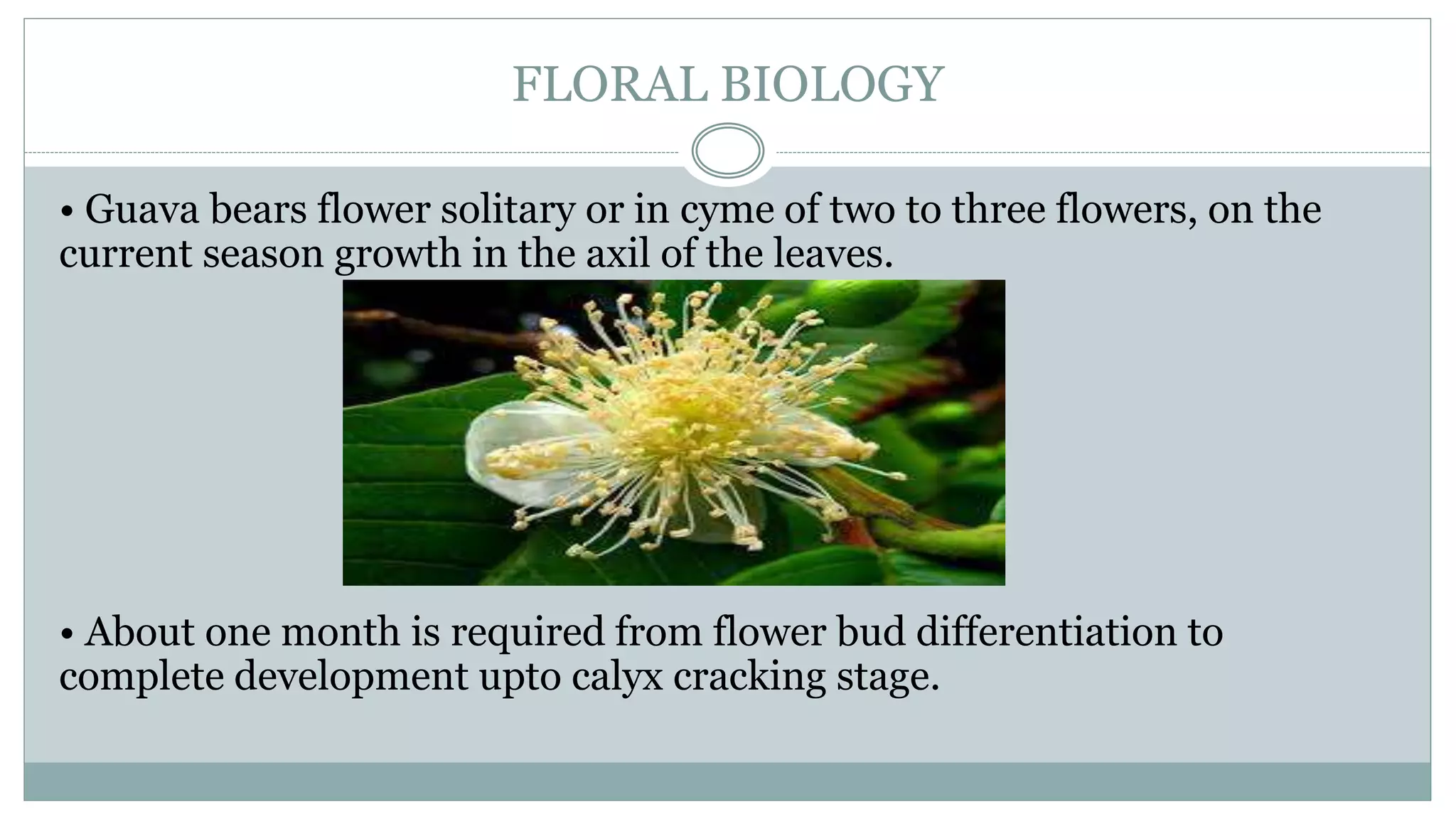 FLORAL BIOLOGY

• Guava bears flower solitary or in cyme of two to three flowers, on the current season growth in the axil of the leaves.

• About one month is required from flower bud differentiation to complete development upto calyx cracking stage.